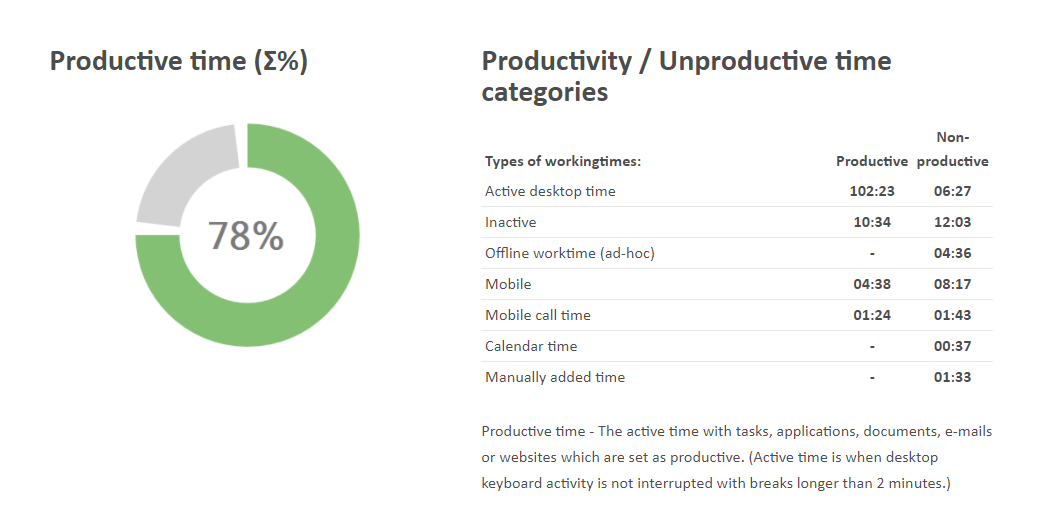 Productive time (Σ%)

78%

Productivity / Unproductive time categories

| Types of workingtimes: | Productive | Non-productive |
|---|---|---|
| Active desktop time | 102:23 | 06:27 |
| Inactive | 10:34 | 12:03 |
| Offline worktime (ad-hoc) | - | 04:36 |
| Mobile | 04:38 | 08:17 |
| Mobile call time | 01:24 | 01:43 |
| Calendar time | - | 00:37 |
| Manually added time | - | 01:33 |

Productive time - The active time with tasks, applications, documents, e-mails or websites which are set as productive. (Active time is when desktop keyboard activity is not interrupted with breaks longer than 2 minutes.)